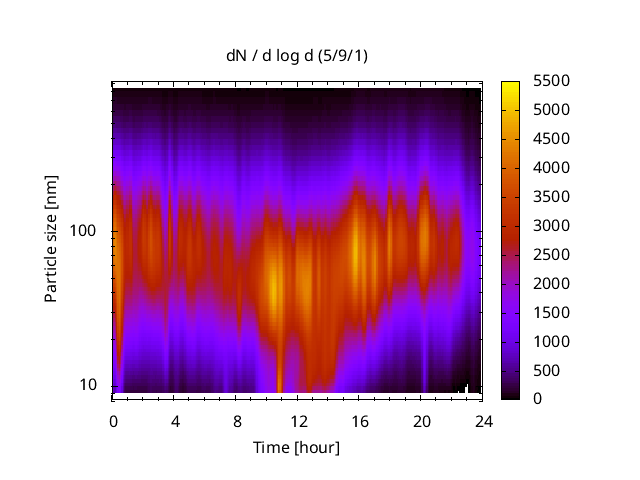 dN / d log d (5/9/1)

Particle size [nm]

100

10

0 4 8 12 16 20 24

Time [hour]

5500
5000
4500
4000
3500
3000
2500
2000
1500
1000
500
0